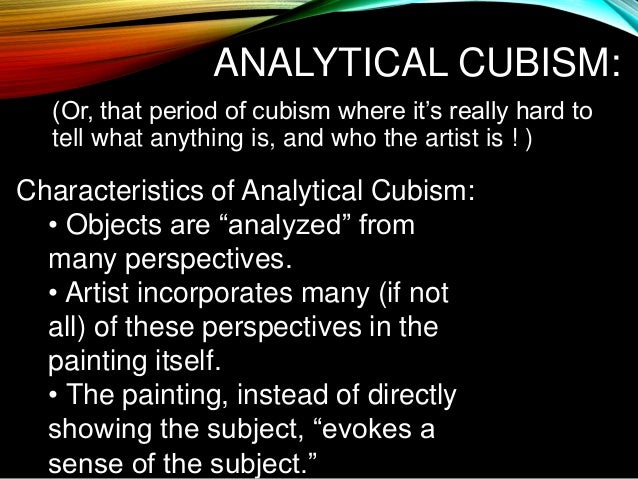 ANALYTICAL CUBISM:

(Or, that period of cubism where it's really hard to tell what anything is, and who the artist is ! )

Characteristics of Analytical Cubism:

• Objects are "analyzed" from many perspectives.

• Artist incorporates many (if not all) of these perspectives in the painting itself.

• The painting, instead of directly showing the subject, "evokes a sense of the subject."